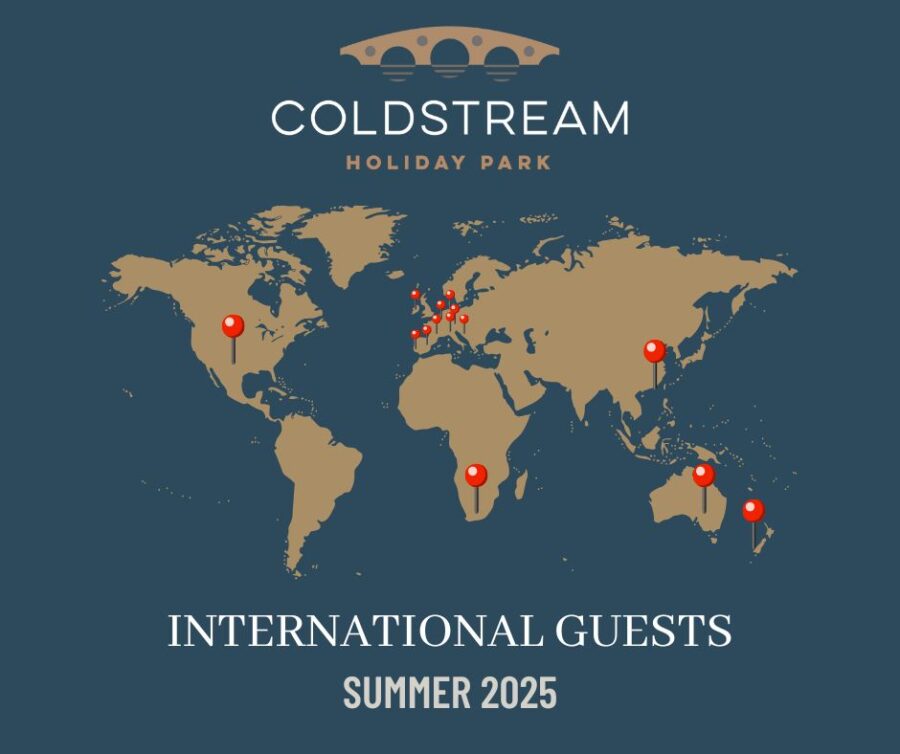 COLDSTREAM
HOLIDAY PARK

INTERNATIONAL GUESTS
SUMMER 2025